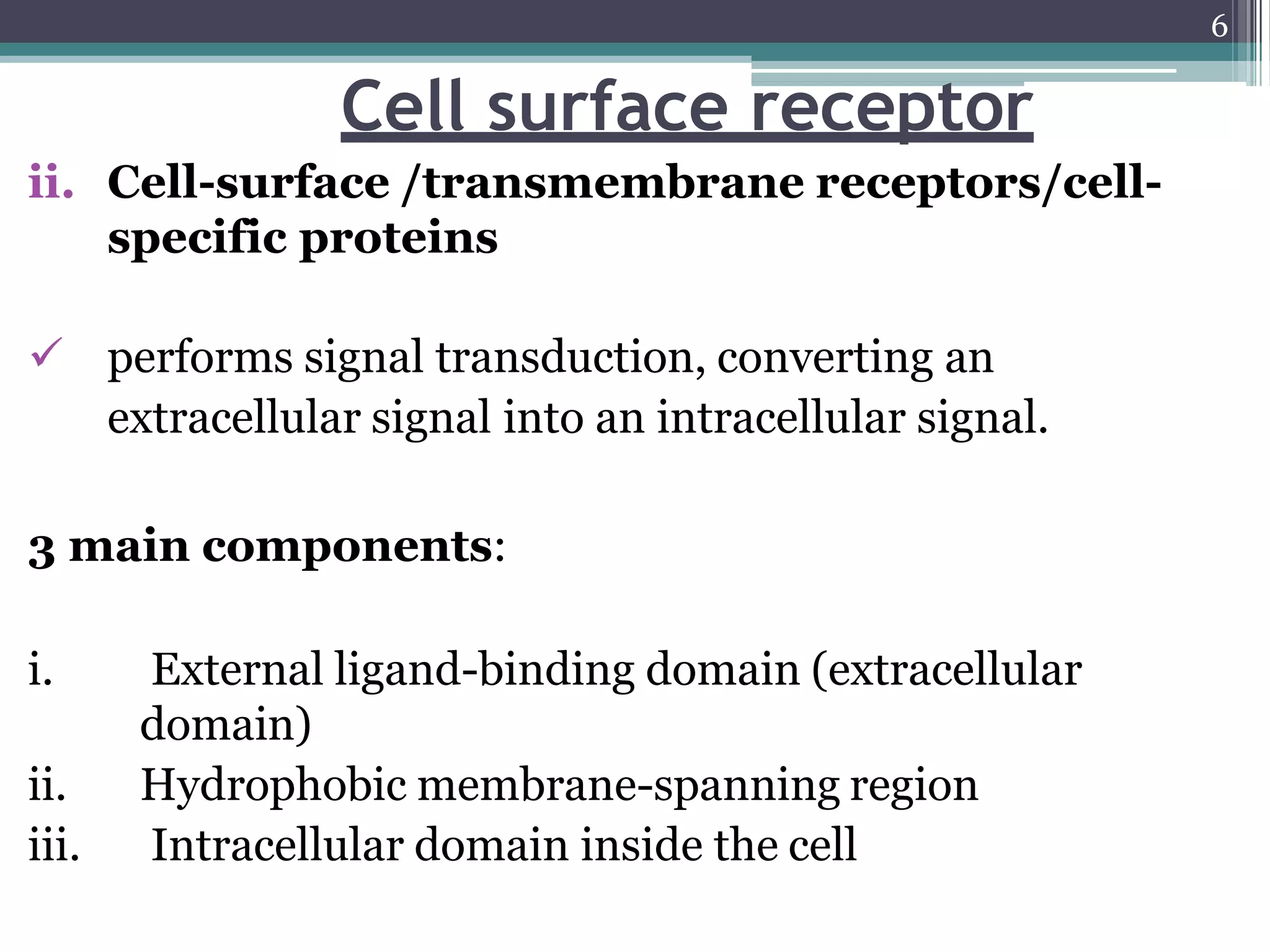 6

Cell surface receptor

ii. Cell-surface /transmembrane receptors/cell-specific proteins

✓ performs signal transduction, converting an extracellular signal into an intracellular signal.

3 main components:

i. External ligand-binding domain (extracellular domain)
ii. Hydrophobic membrane-spanning region
iii. Intracellular domain inside the cell